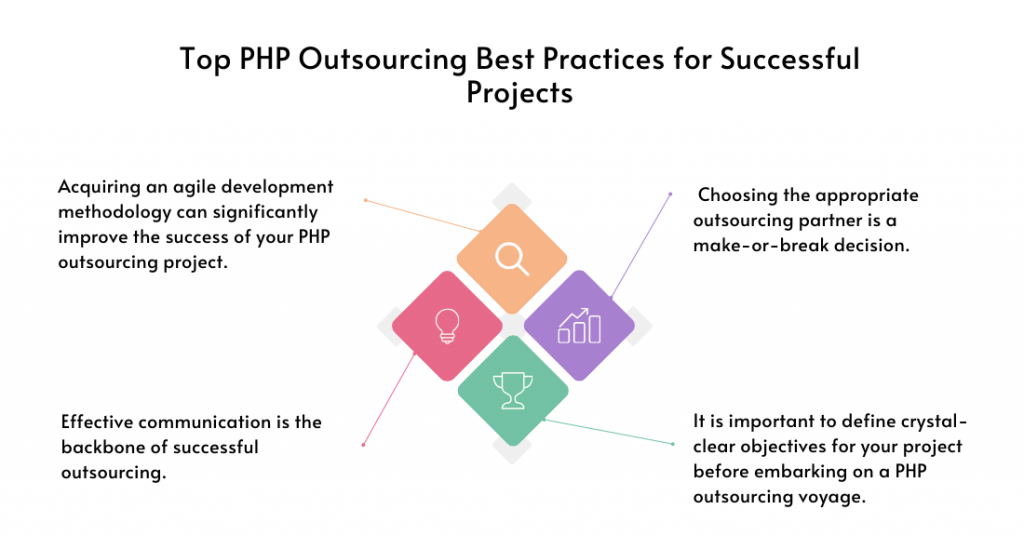 Top PHP Outsourcing Best Practices for Successful Projects

Acquiring an agile development methodology can significantly improve the success of your PHP outsourcing project.

Choosing the appropriate outsourcing partner is a make-or-break decision.

Effective communication is the backbone of successful outsourcing.

It is important to define crystal-clear objectives for your project before embarking on a PHP outsourcing voyage.